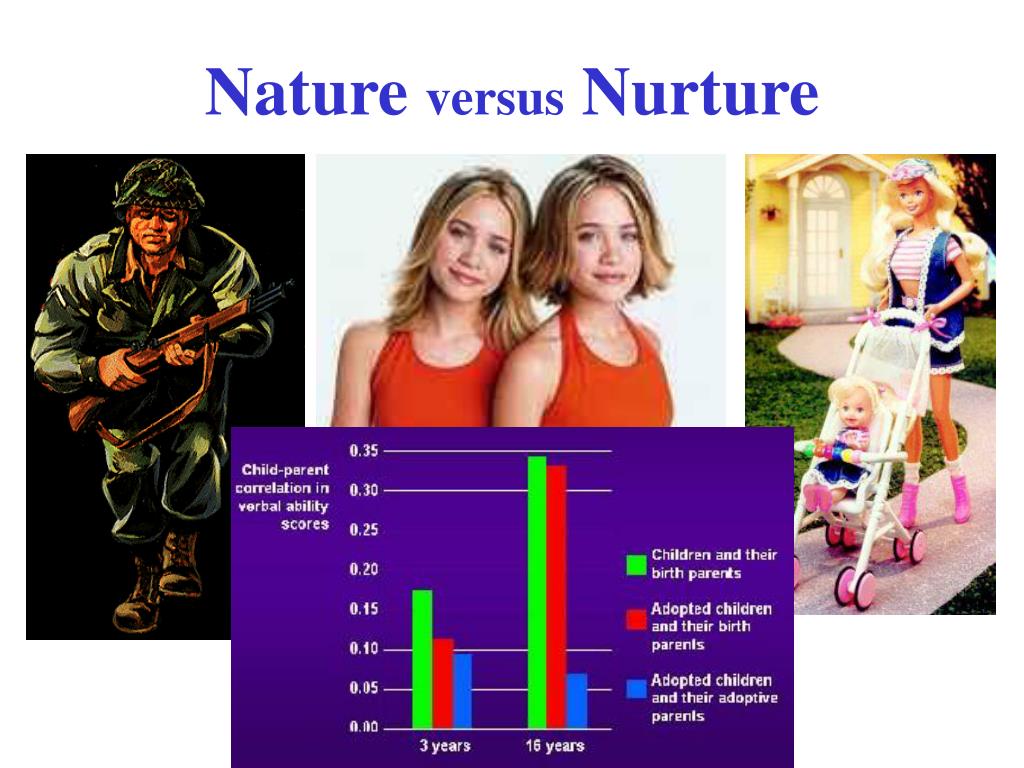 Nature versus Nurture

Child-parent correlation in verbal ability scores

0.35
0.30
0.25
0.20
0.15
0.10
0.05
0.00

3 years
16 years

Children and their birth parents

Adopted children and their birth parents

Adopted children and their adoptive parents